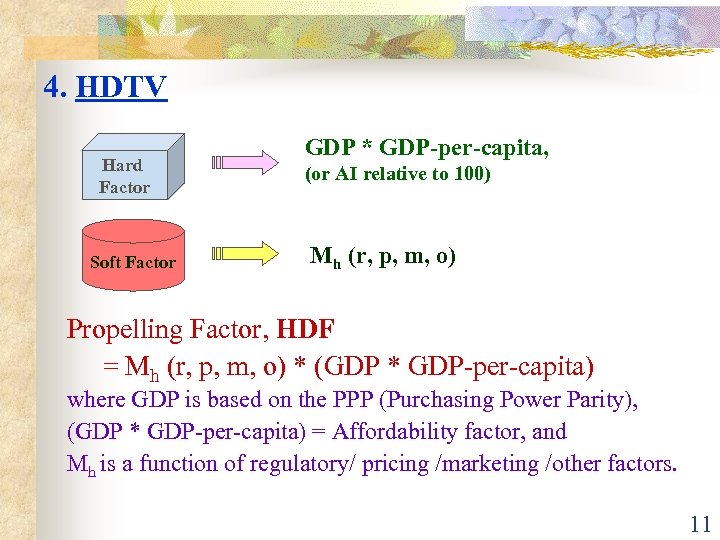 4. HDTV

Hard Factor

GDP * GDP-per-capita,
(or AI relative to 100)

Soft Factor

$M_h$ (r, p, m, o)

Propelling Factor, HDF
= $M_h$ (r, p, m, o) * (GDP * GDP-per-capita)
where GDP is based on the PPP (Purchasing Power Parity),
(GDP * GDP-per-capita) = Affordability factor, and
$M_h$ is a function of regulatory/ pricing /marketing /other factors.

11